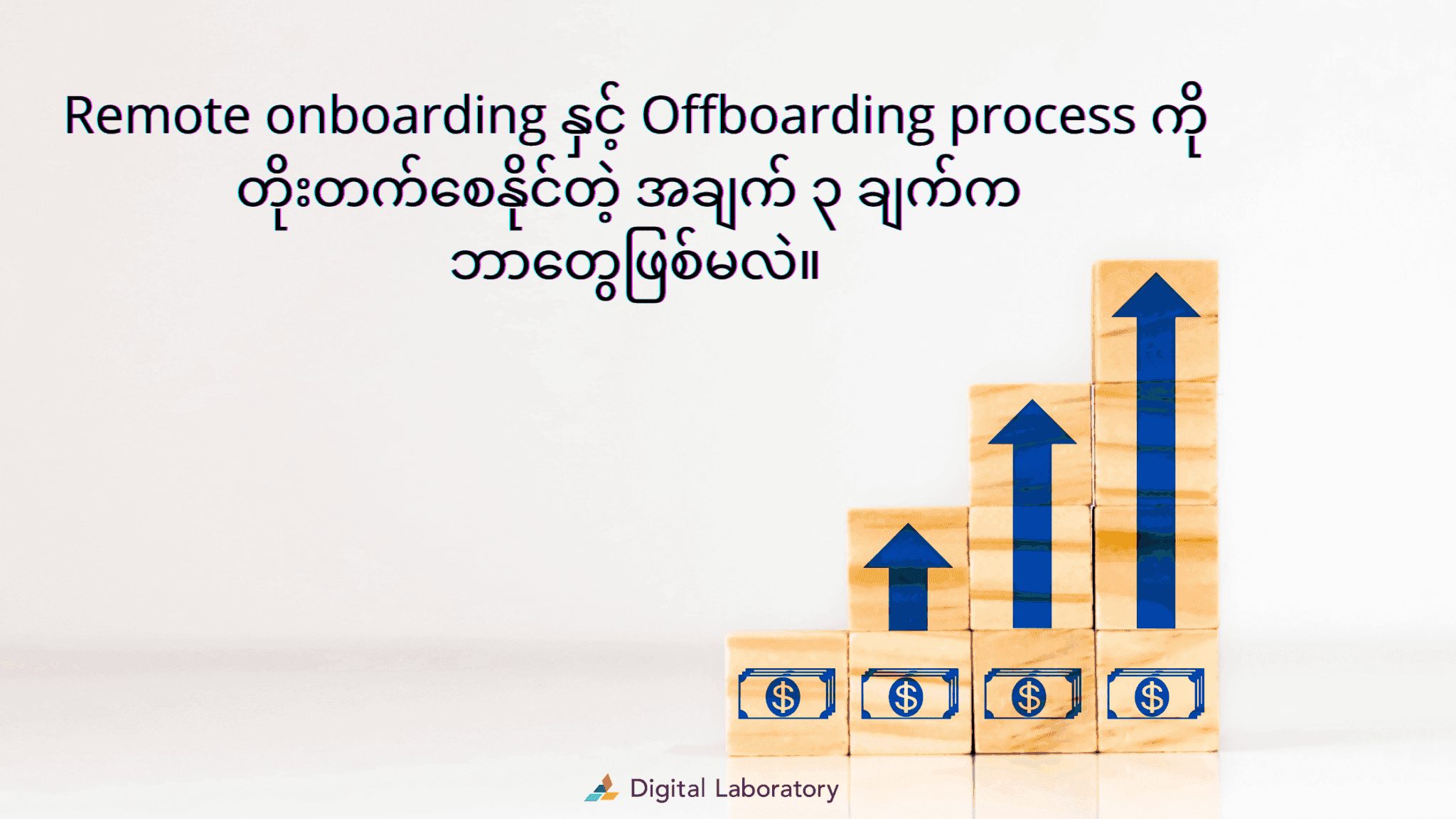 Remote onboarding နှင့် Offboarding process ကို တိုးတက်စေနိုင်တဲ့ အချက် ၃ ချက်က ဘာတွေဖြစ်မလဲ။

$ $ $ $

Digital Laboratory